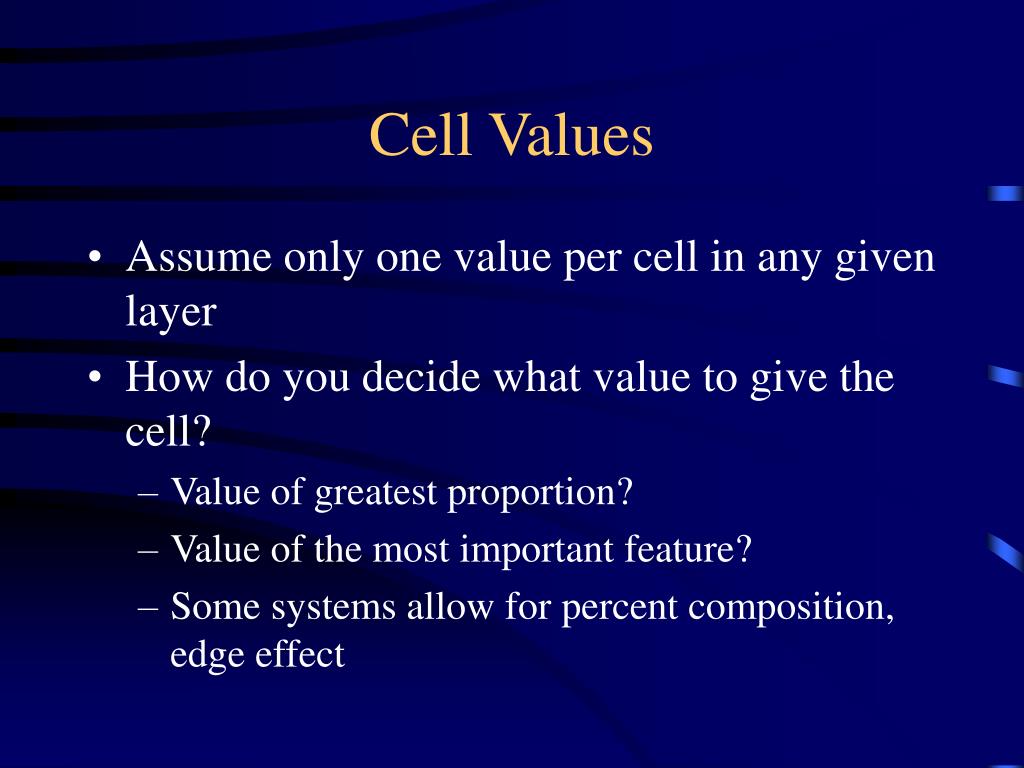 Cell Values

• Assume only one value per cell in any given layer
• How do you decide what value to give the cell?
– Value of greatest proportion?
– Value of the most important feature?
– Some systems allow for percent composition, edge effect